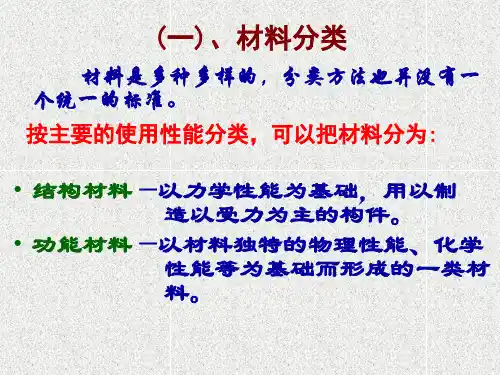 (一)、材料分类

材料是多种多样的，分类方法也并没有一个统一的标准。

按主要的使用性能分类，可以把材料分为：

• 结构材料 —以力学性能为基础，用以制造以受力为主的构件。

• 功能材料 —以材料独特的物理性能、化学性能等为基础而形成的一类材料。